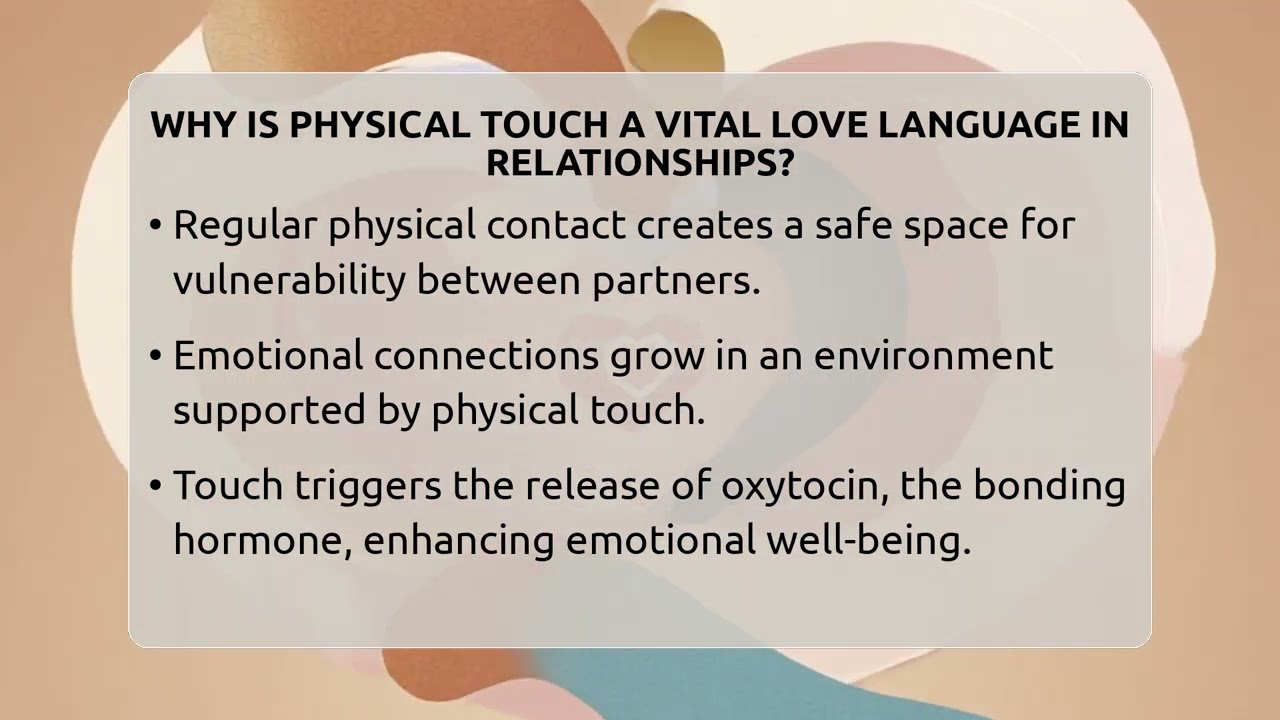 WHY IS PHYSICAL TOUCH A VITAL LOVE LANGUAGE IN RELATIONSHIPS?

• Regular physical contact creates a safe space for vulnerability between partners.

• Emotional connections grow in an environment supported by physical touch.

• Touch triggers the release of oxytocin, the bonding hormone, enhancing emotional well-being.